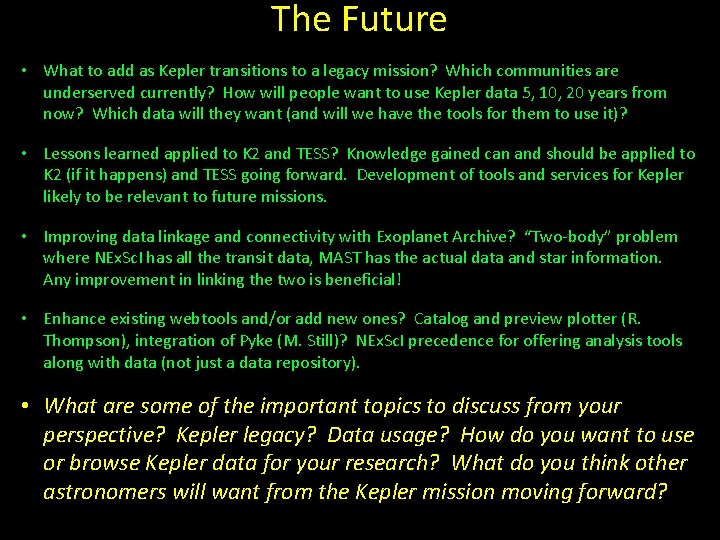 The Future

• What to add as Kepler transitions to a legacy mission? Which communities are underserved currently? How will people want to use Kepler data 5, 10, 20 years from now? Which data will they want (and will we have the tools for them to use it)?

• Lessons learned applied to K2 and TESS? Knowledge gained can and should be applied to K2 (if it happens) and TESS going forward. Development of tools and services for Kepler likely to be relevant to future missions.

• Improving data linkage and connectivity with Exoplanet Archive? "Two-body" problem where NExScI has all the transit data, MAST has the actual data and star information. Any improvement in linking the two is beneficial!

• Enhance existing webtools and/or add new ones? Catalog and preview plotter (R. Thompson), integration of Pyke (M. Still)? NExScI precedence for offering analysis tools along with data (not just a data repository).

• What are some of the important topics to discuss from your perspective? Kepler legacy? Data usage? How do you want to use or browse Kepler data for your research? What do you think other astronomers will want from the Kepler mission moving forward?